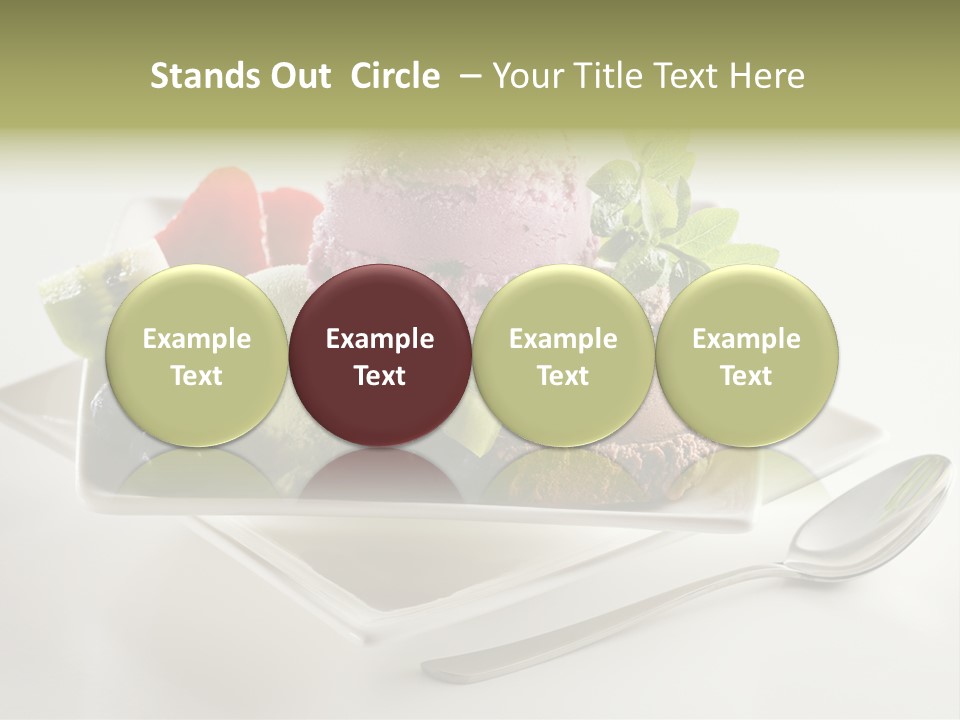 Stands Out Circle – Your Title Text Here

Example Text

Example Text

Example Text

Example Text